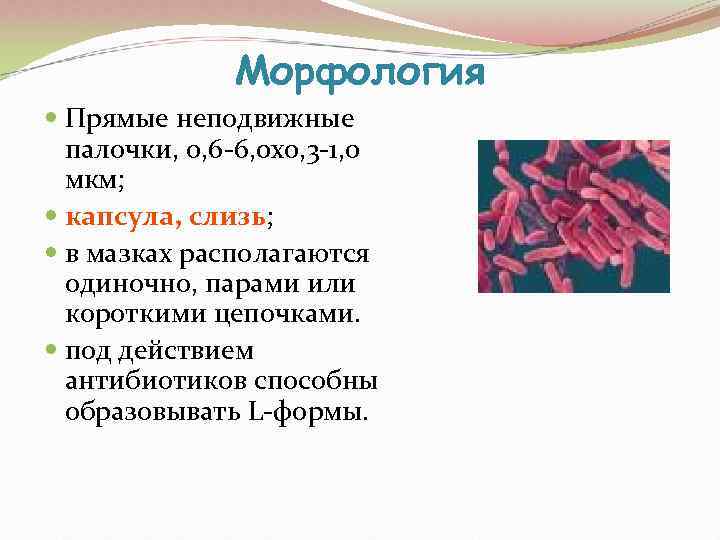 Морфология

Прямые неподвижные палочки, 0,6-6,0х0,3-1,0 мкм;

капсула, слизь;

в мазках располагаются одиночно, парами или короткими цепочками.

под действием антибиотиков способны образовывать L-формы.